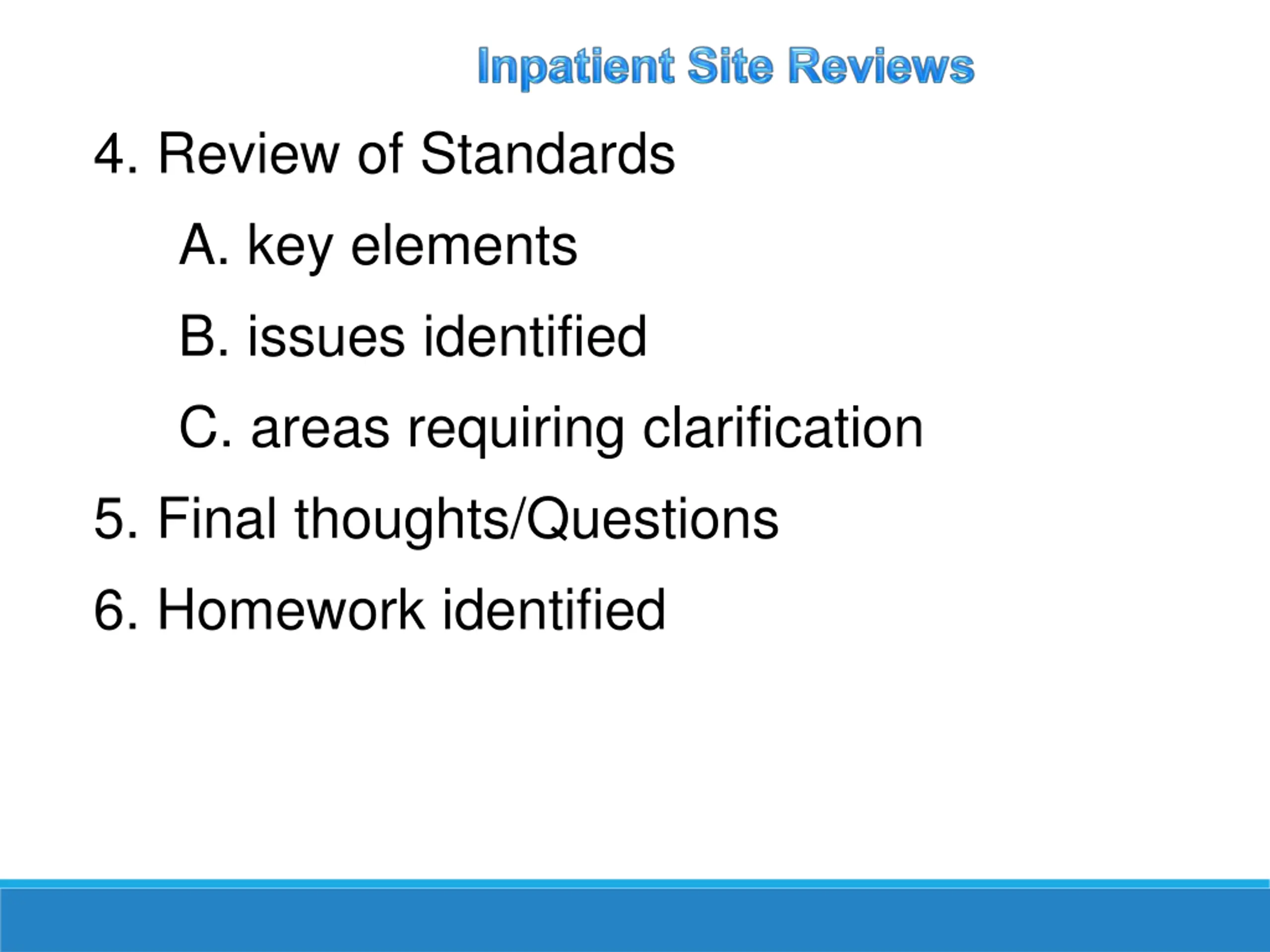 Inpatient Site Reviews

4. Review of Standards

A. key elements

B. issues identified

C. areas requiring clarification

5. Final thoughts/Questions

6. Homework identified